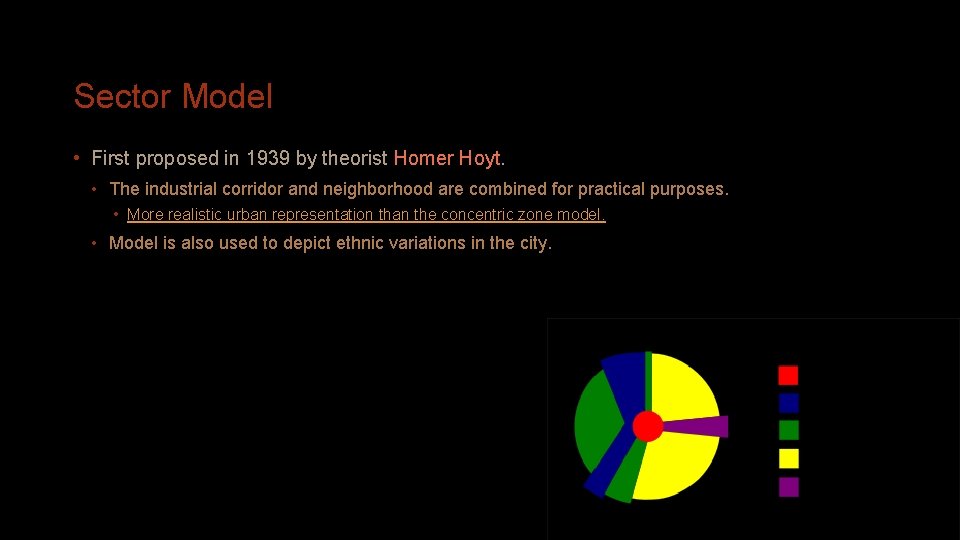 Sector Model

• First proposed in 1939 by theorist Homer Hoyt.

• The industrial corridor and neighborhood are combined for practical purposes.

• More realistic urban representation than the concentric zone model.

• Model is also used to depict ethnic variations in the city.